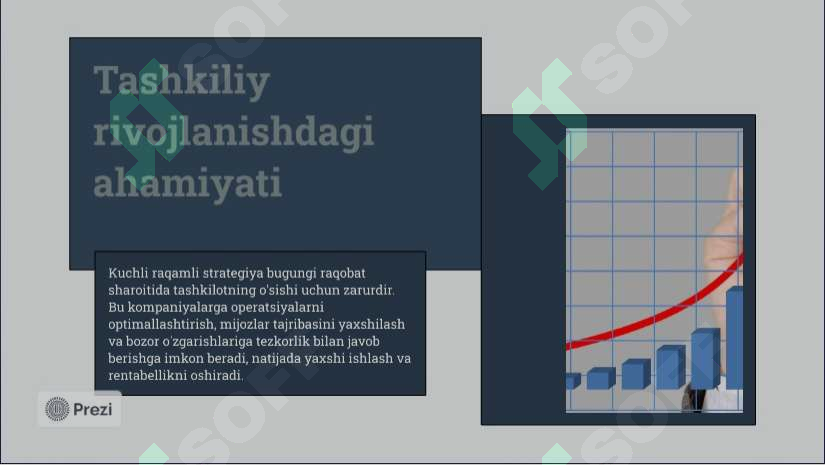 Tashkiliy rivojlanishdagi ahamiyati

Kuchli raqamli strategiya bugungi raqobat sharoitida tashkilotning o'sishi uchun zarurdir. Bu kompaniyalarga operatsiyalarni optimallashtirish, mijozlar tajribasini yaxshilash va bozor o'zgarishlariga tezkorlik bilan javob berishga imkon beradi, natijada yaxshi ishlash va rentabellikni oshiradi.

Prezi